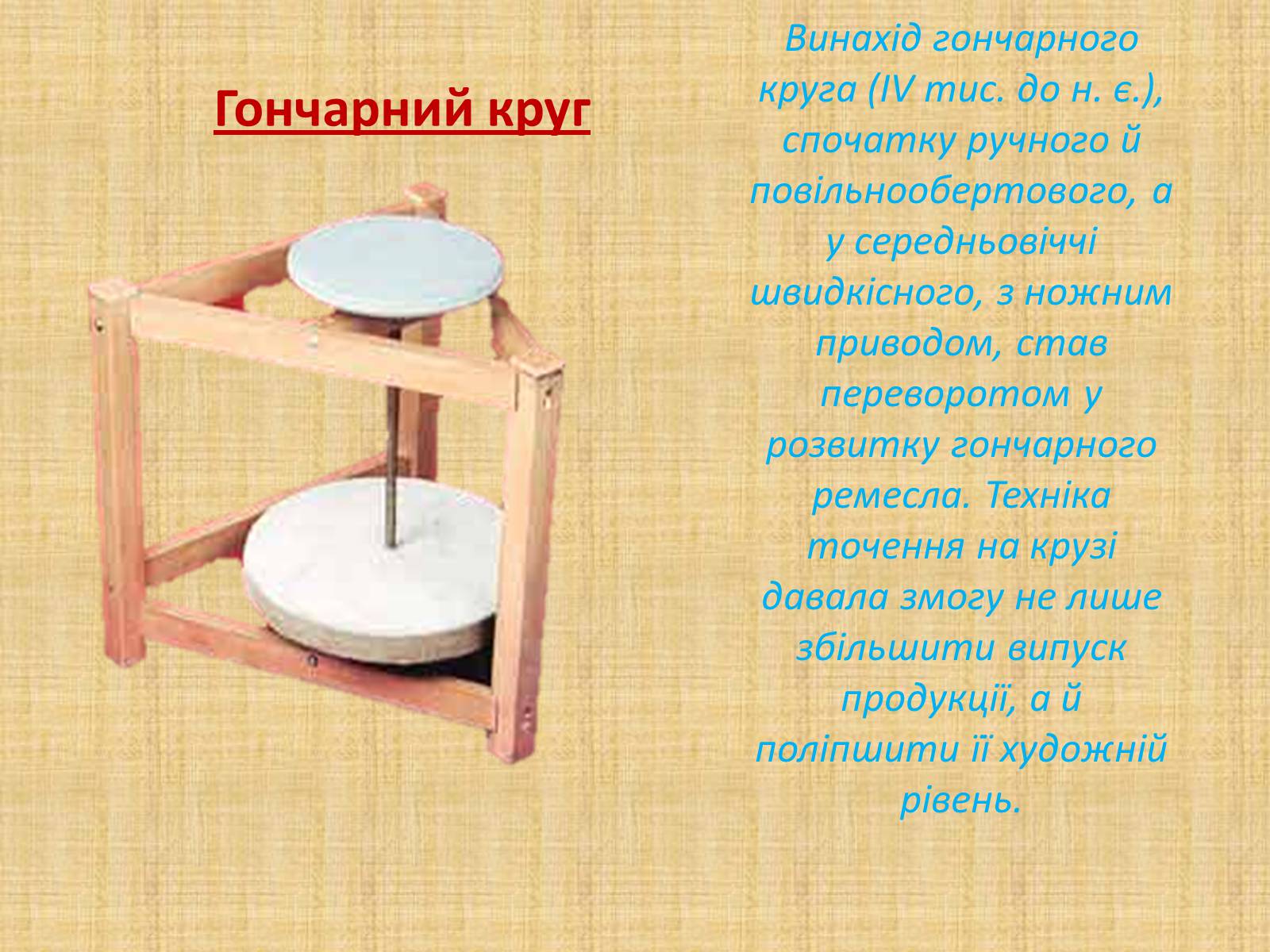 Гончарний круг

Винахід гончарного круга (IV тис. до н. є.), спочатку ручного й повільнообертового, а у середньовіччі швидкісного, з ножним приводом, став переворотом у розвитку гончарного ремесла. Техніка точення на крузі давала змогу не лише збільшити випуск продукції, а й поліпшити її художній рівень.